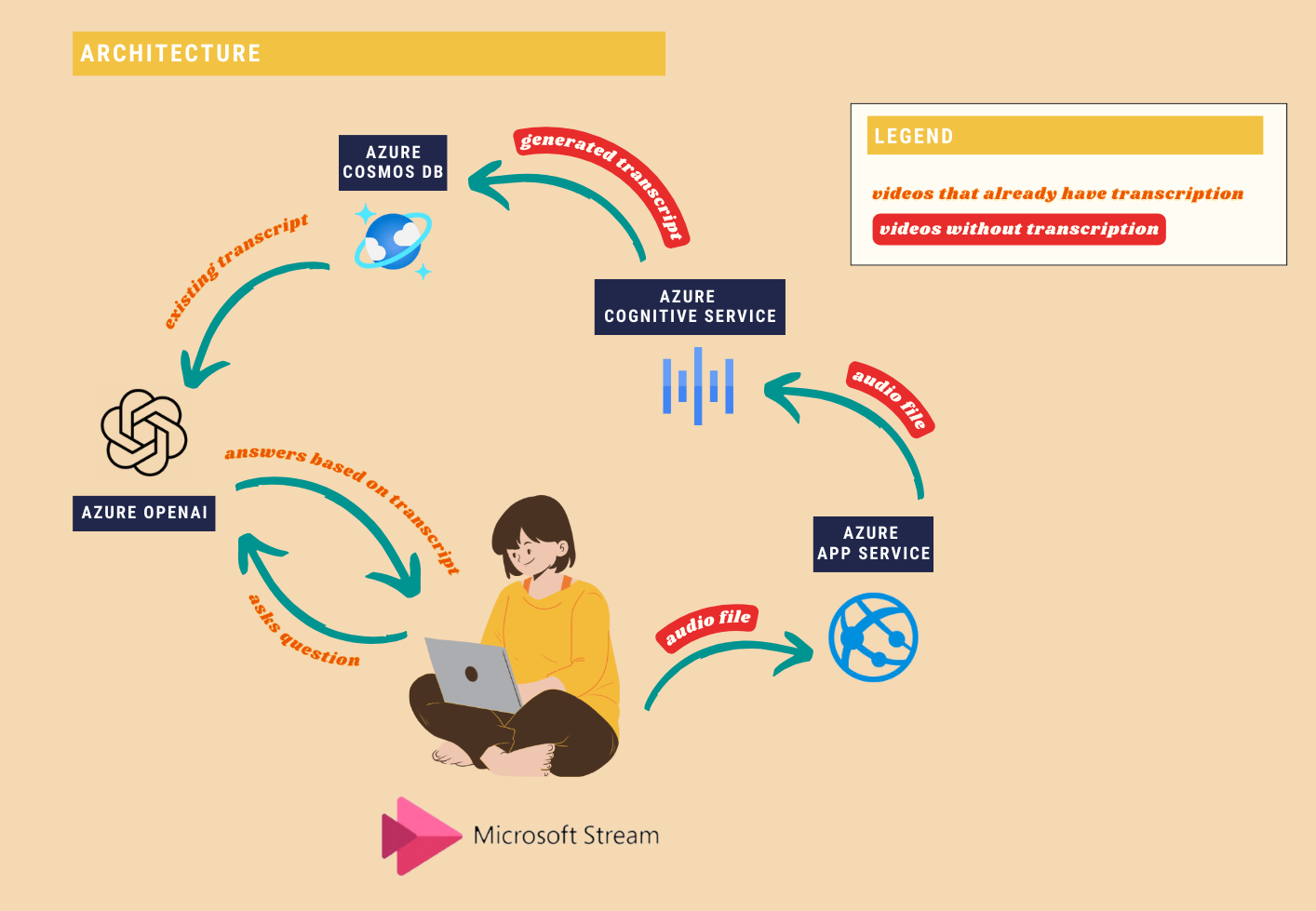 ARCHITECTURE

LEGEND

videos that already have transcription

videos without transcription

AZURE COSMOS DB

generated transcript

existing transcript

AZURE COGNITIVE SERVICE

audio file

AZURE OPENAI

answers based on transcript

asks question

AZURE APP SERVICE

audio file

Microsoft Stream